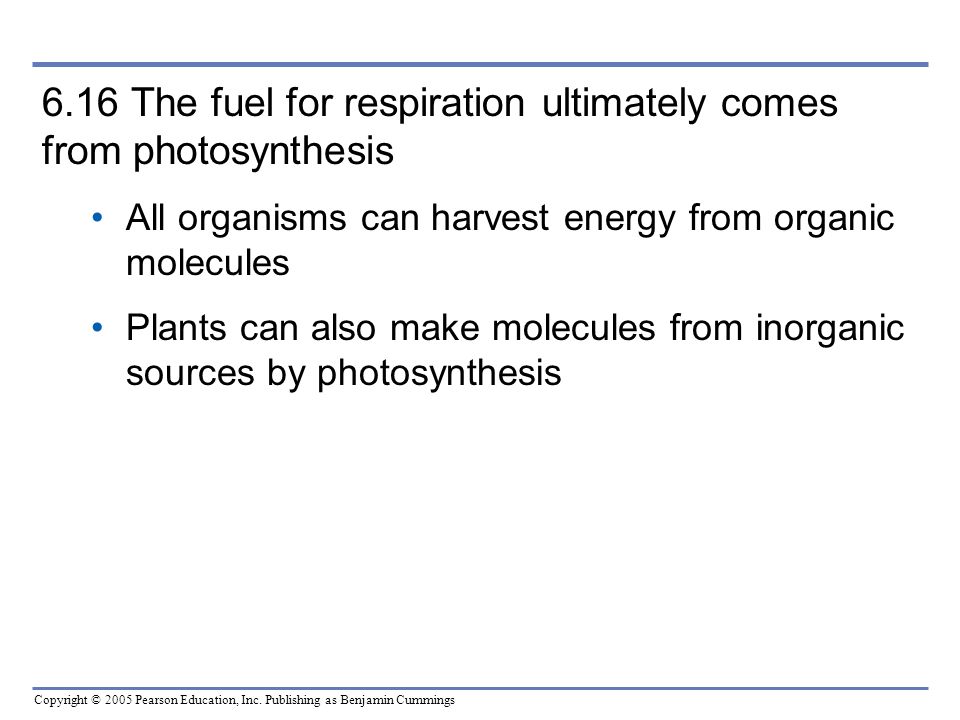 6.16 The fuel for respiration ultimately comes from photosynthesis

• All organisms can harvest energy from organic molecules

• Plants can also make molecules from inorganic sources by photosynthesis

Copyright © 2005 Pearson Education, Inc. Publishing as Benjamin Cummings